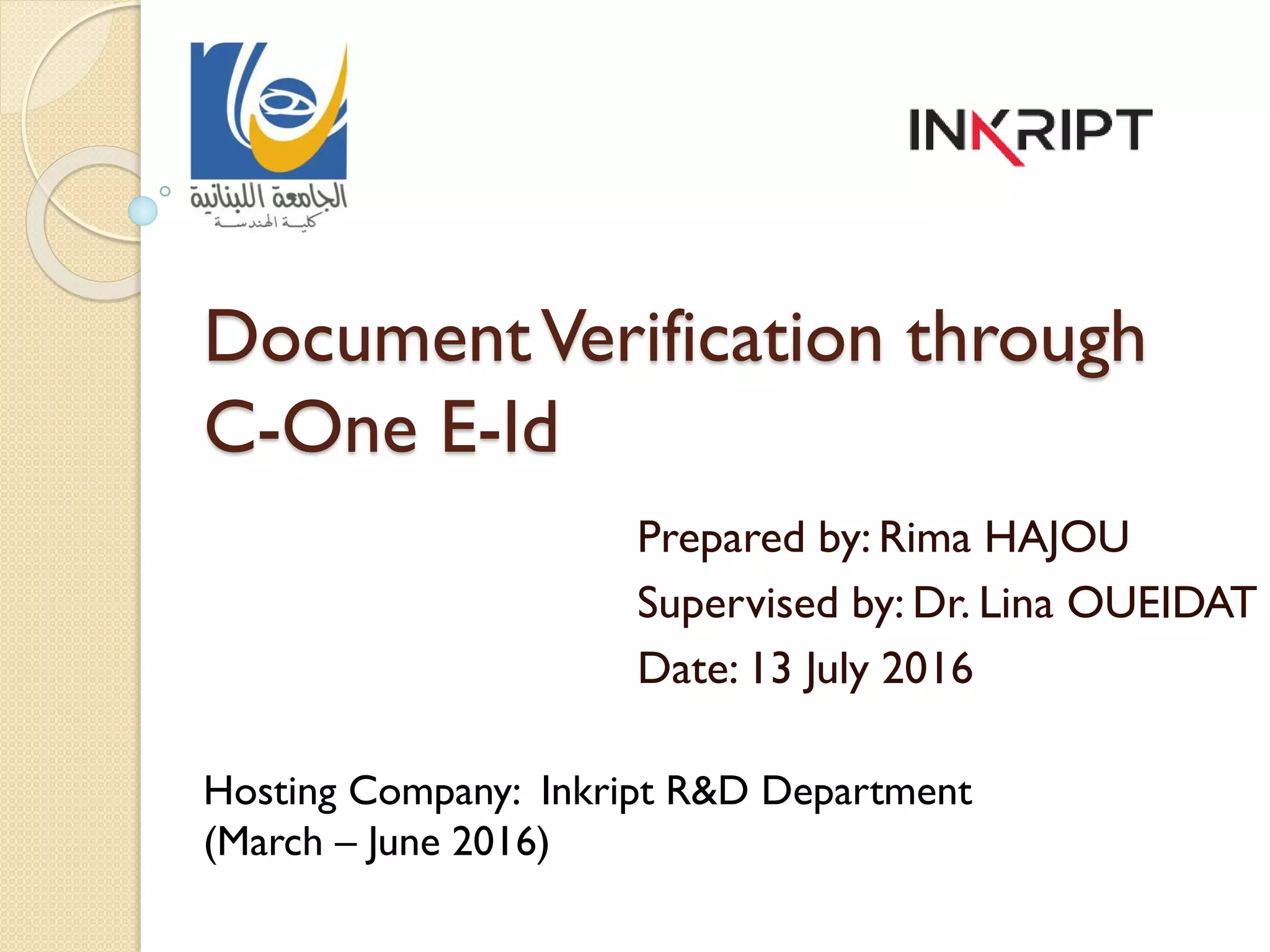 الجامعة اللبنانية
كلية الهندسة

INKRIPT

Document Verification through C-One E-Id

Prepared by: Rima HAJOU
Supervised by: Dr. Lina OUEIDAT
Date: 13 July 2016

Hosting Company: Inkript R&D Department
(March – June 2016)